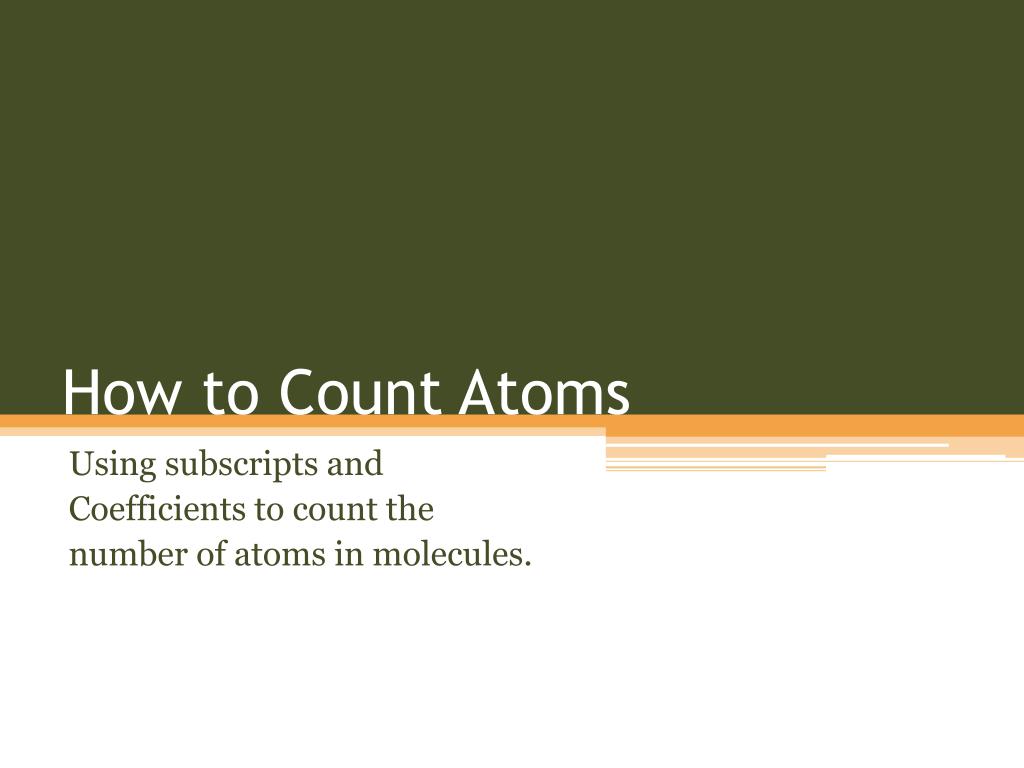 How to Count Atoms

Using subscripts and Coefficients to count the number of atoms in molecules.